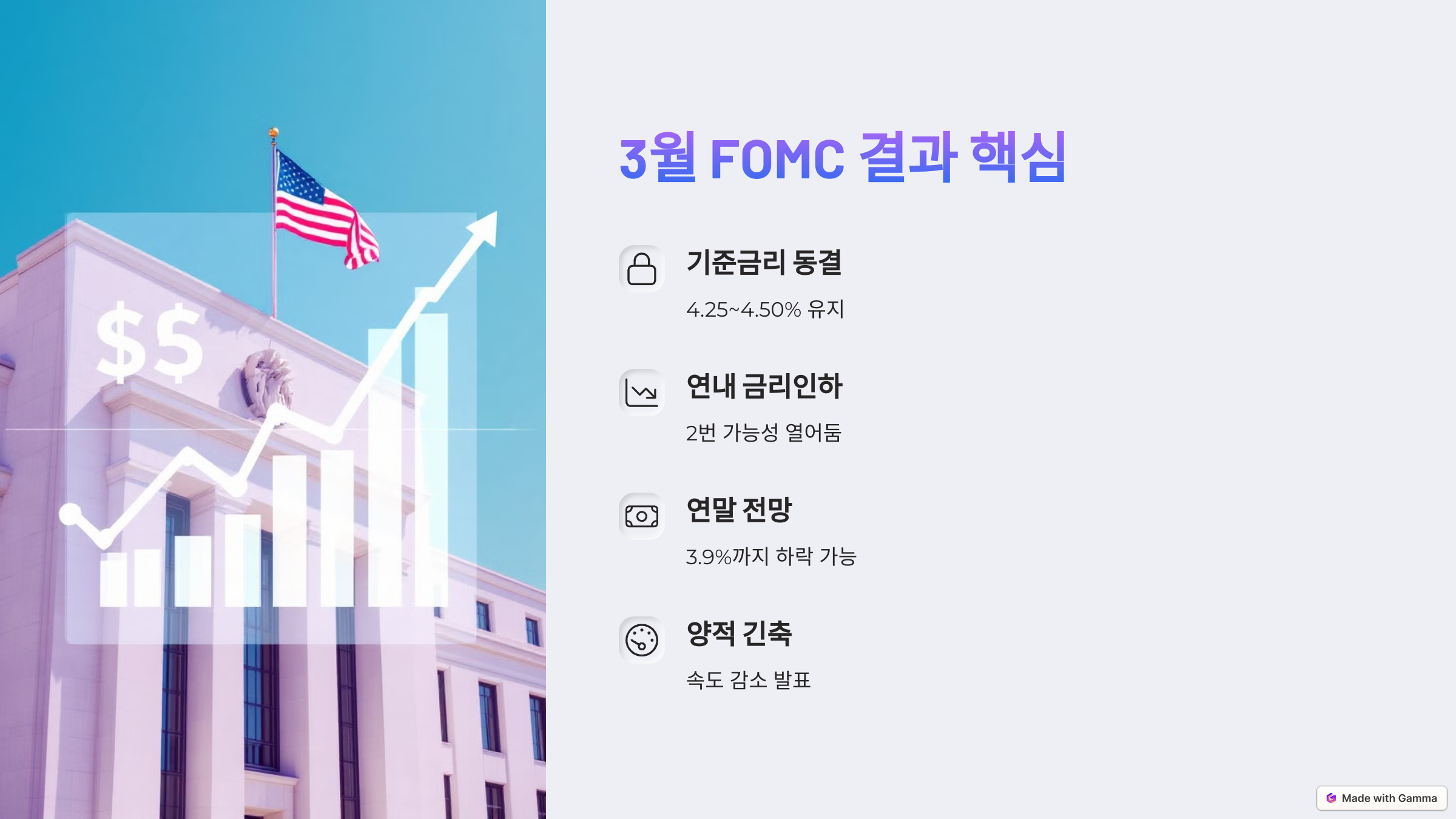 $$

3월 FOMC 결과 핵심

기준금리 동결

4.25~4.50% 유지

연내 금리인하

2번 가능성 열어둠

연말 전망

3.9%까지 하락 가능

양적 긴축

속도 감소 발표

Made with Gamma